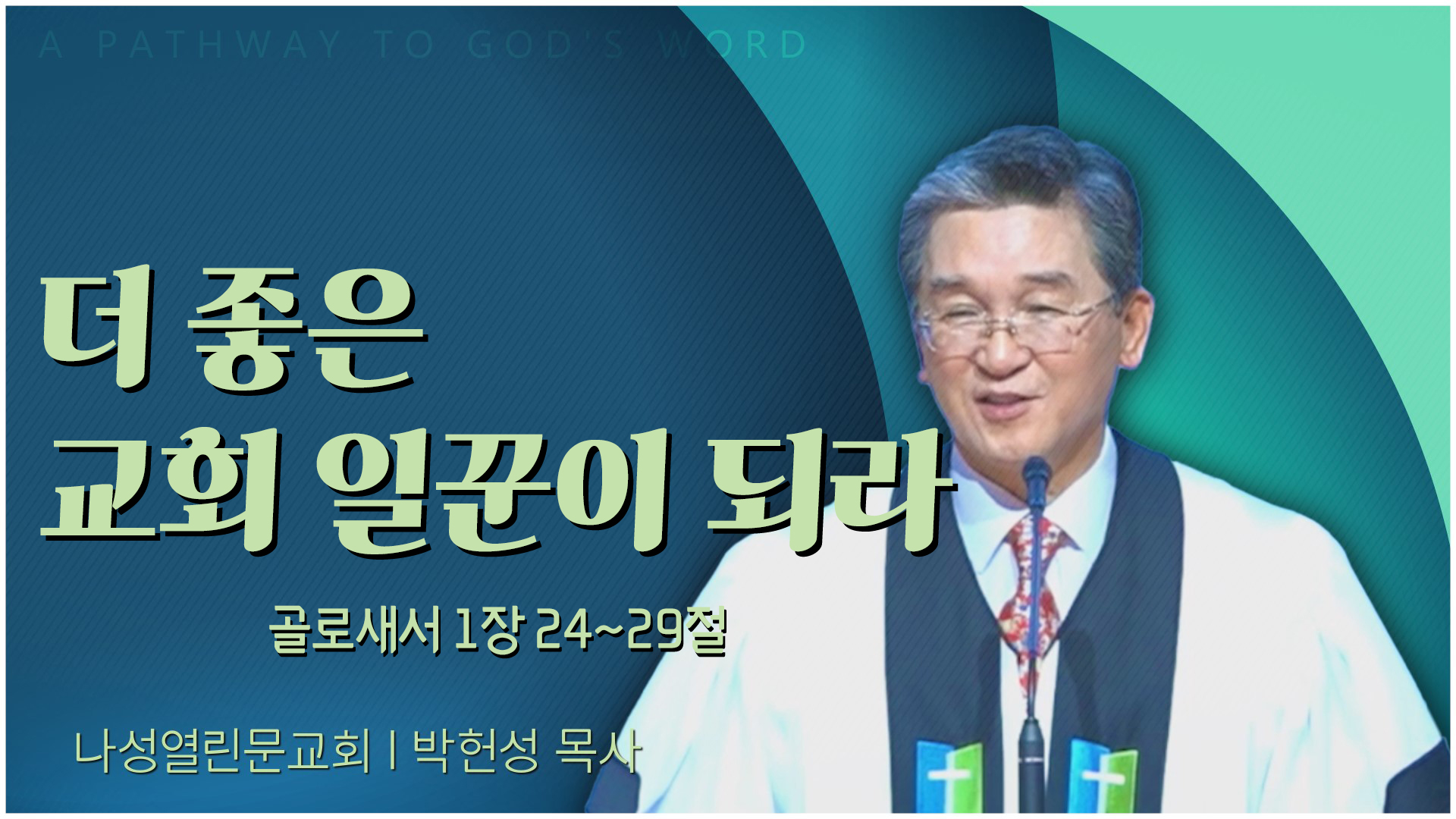 A PATHWAY TO GOD'S WORD

더 좋은
교회 일꾼이 되라

골로새서 1장 24~29절

나성열린문교회 | 박헌성 목사